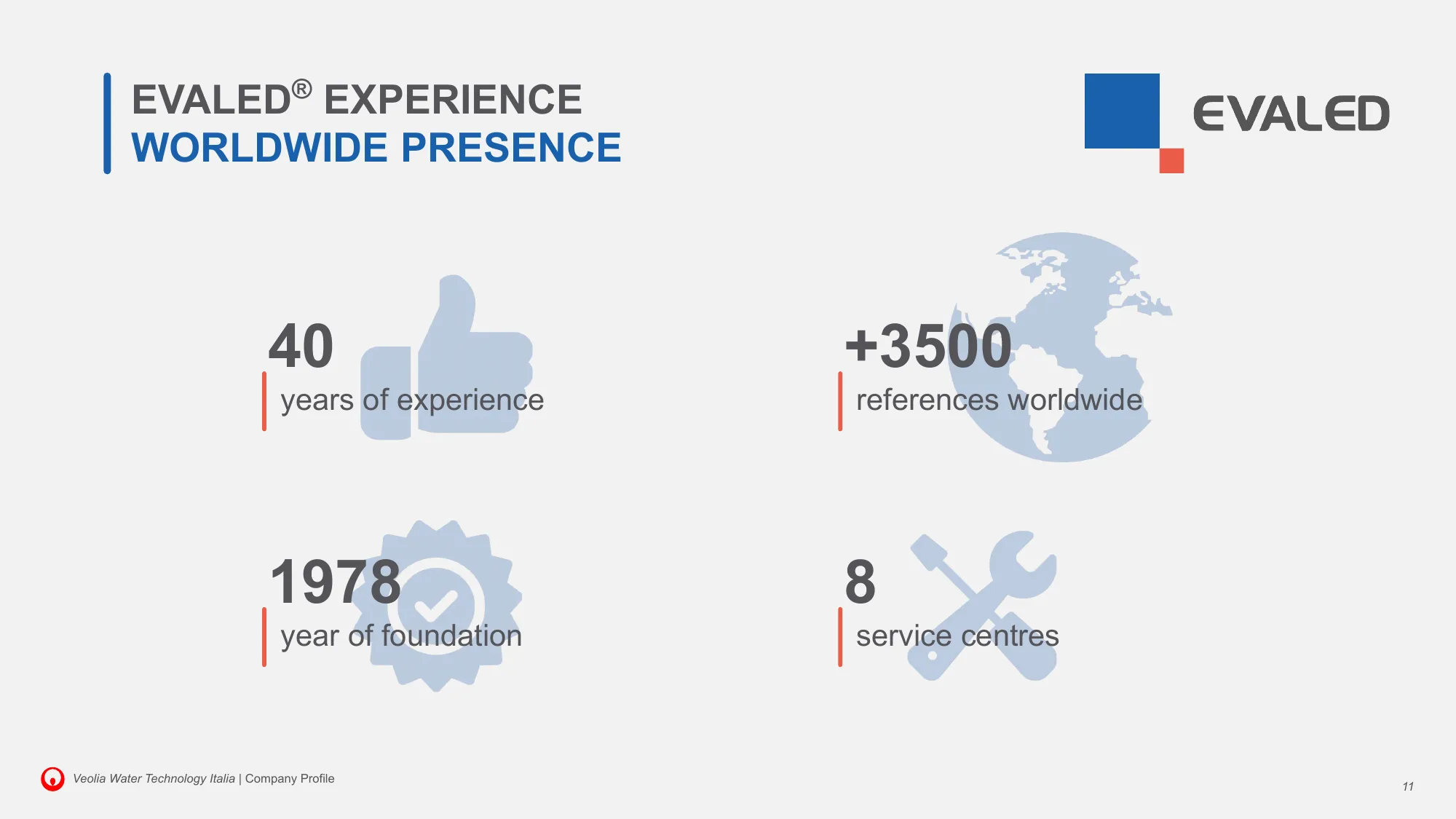 EVALED® EXPERIENCE
WORLDWIDE PRESENCE

EVALED

40
years of experience

+3500
references worldwide

1978
year of foundation

8
service centres

Veolia Water Technology Italia | Company Profile

11